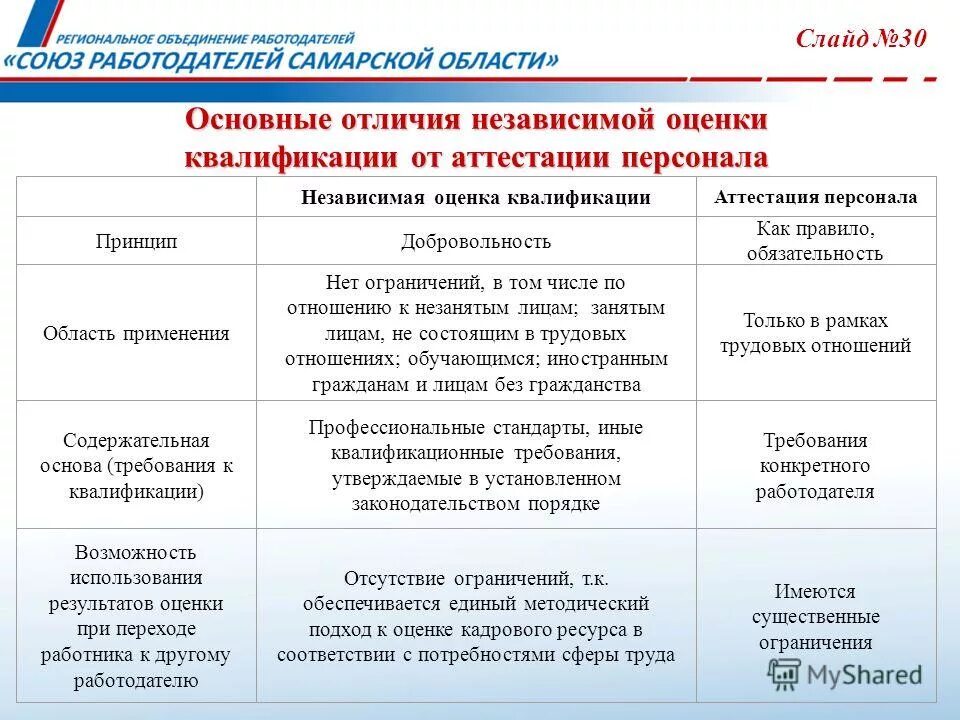 РЕГИОНАЛЬНОЕ ОБЪЕДИНЕНИЕ РАБОТОДАТЕЛЕЙ
«СОЮЗ РАБОТОДАТЕЛЕЙ САМАРСКОЙ ОБЛАСТИ»

Слайд №30

Основные отличия независимой оценки квалификации от аттестации персонала

| | Независимая оценка квалификации | Аттестация персонала |
|---|---|---|
| Принцип | Добровольность | Как правило, обязательность |
| Область применения | Нет ограничений, в том числе по отношению к незанятым лицам; занятым лицам, не состоящим в трудовых отношениях; обучающимся; иностранным гражданам и лицам без гражданства | Только в рамках трудовых отношений |
| Содержательная основа (требования к квалификации) | Профессиональные стандарты, иные квалификационные требования, утверждаемые в установленном законодательством порядке | Требования конкретного работодателя |
| Возможность использования результатов оценки при переходе работника к другому работодателю | Отсутствие ограничений, т.к. обеспечивается единый методический подход к оценке кадрового ресурса в соответствии с потребностями сферы труда | Имеются существенные ограничения |

MyShared